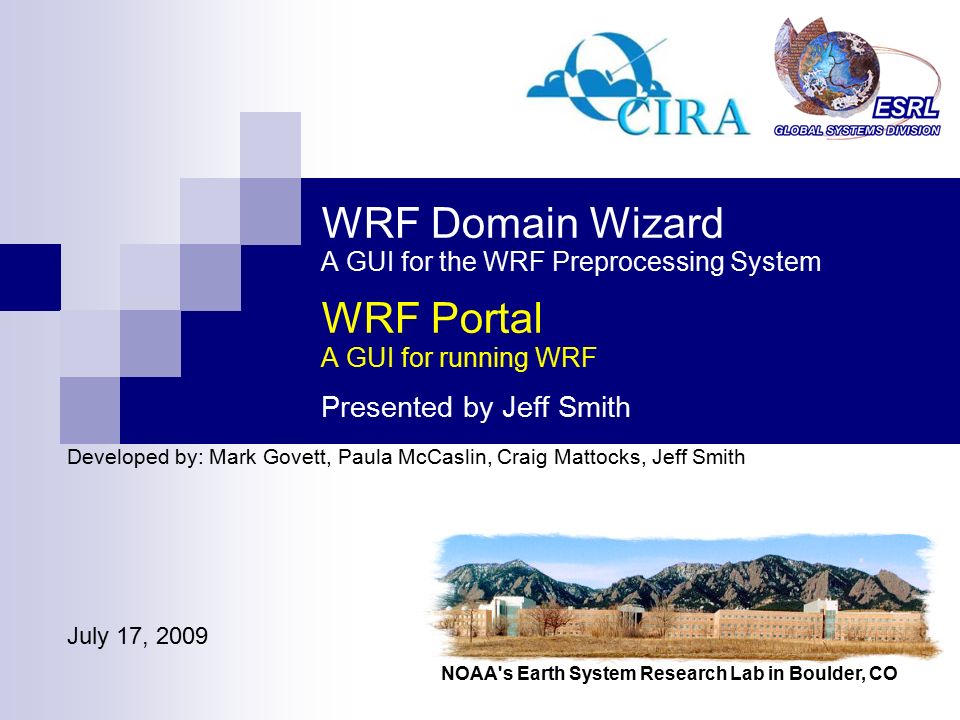 CIRA

ESRL
GLOBAL SYSTEMS DIVISION

WRF Domain Wizard
A GUI for the WRF Preprocessing System

WRF Portal
A GUI for running WRF

Presented by Jeff Smith

Developed by: Mark Govett, Paula McCaslin, Craig Mattocks, Jeff Smith

July 17, 2009

NOAA's Earth System Research Lab in Boulder, CO